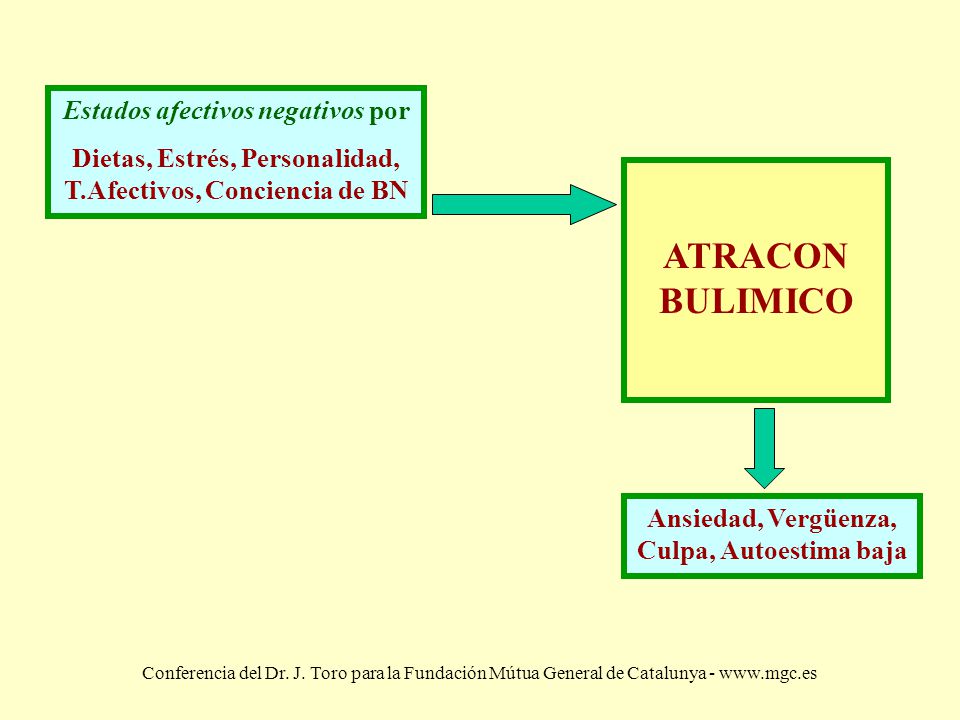 Estados afectivos negativos por

Dietas, Estrés, Personalidad, T.Afectivos, Conciencia de BN

ATRACON BULIMICO

Ansiedad, Vergüenza, Culpa, Autoestima baja

Conferencia del Dr. J. Toro para la Fundación Mútua General de Catalunya - www.mgc.es